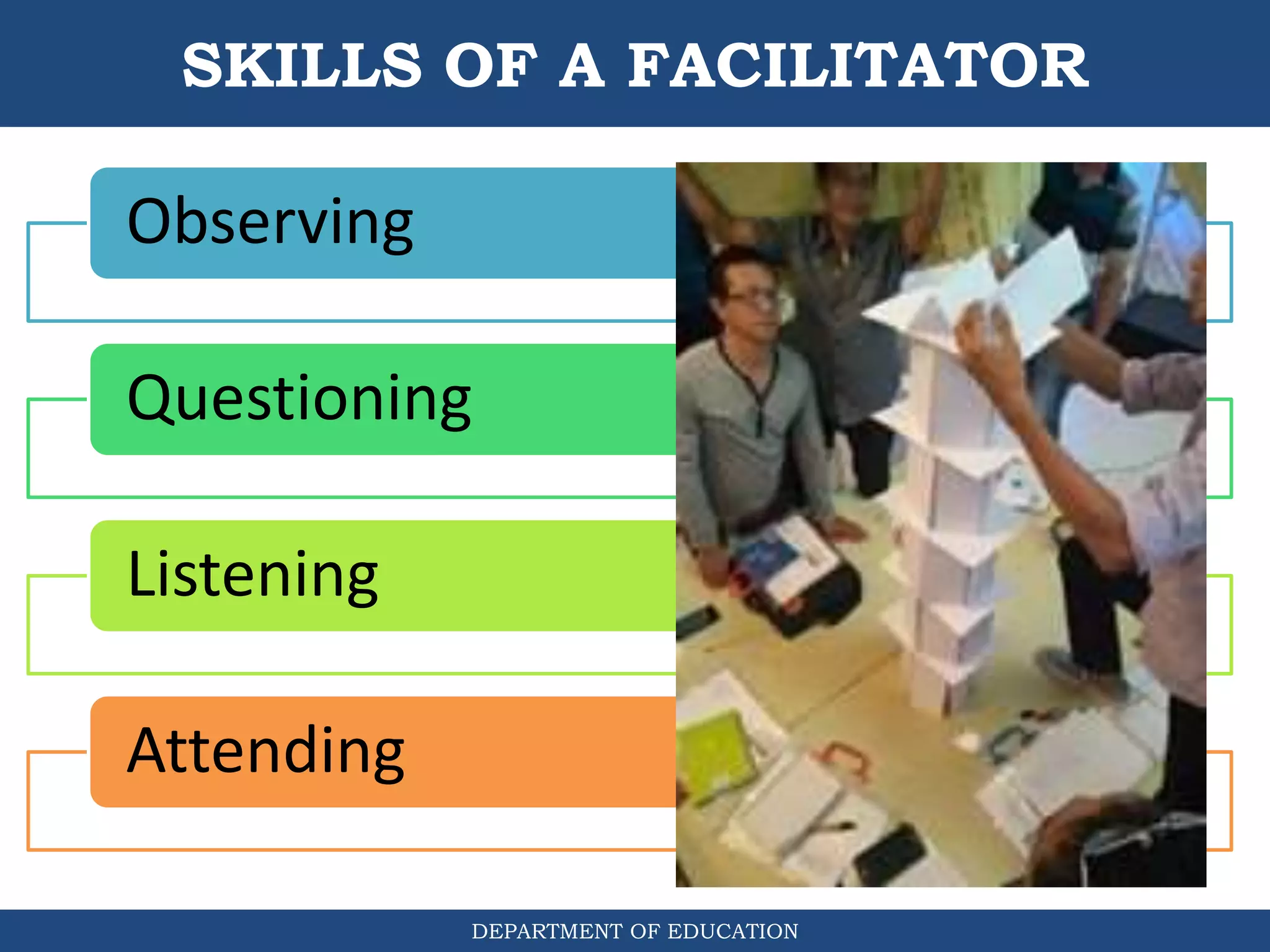 SKILLS OF A FACILITATOR

Observing

Questioning

Listening

Attending

DEPARTMENT OF EDUCATION